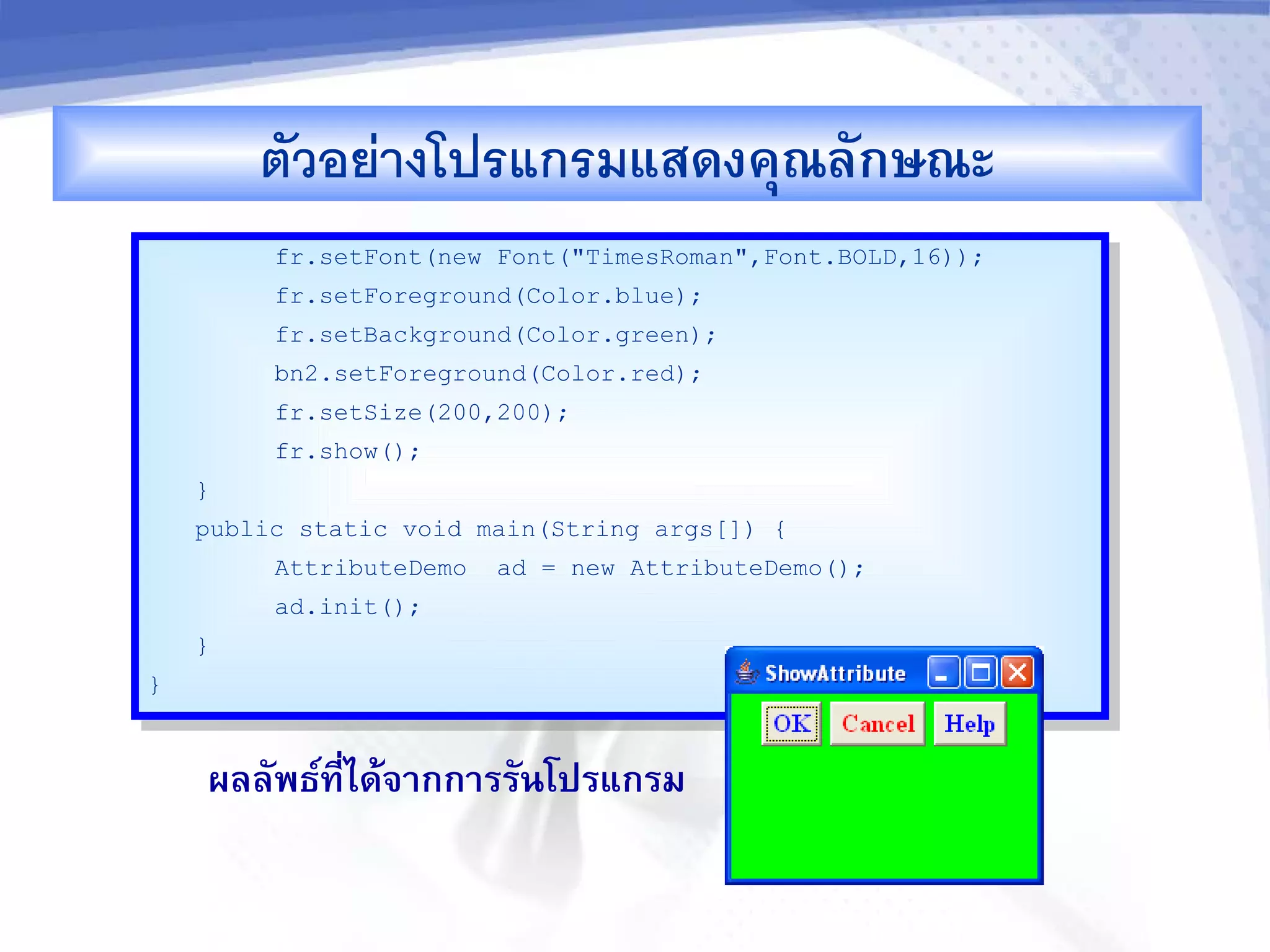 ตัวอย่างโปรแกรมแสดงคุณลักษณะ

fr.setFont(new Font("TimesRoman",Font.BOLD,16));
fr.setForeground(Color.blue);
fr.setBackground(Color.green);
bn2.setForeground(Color.red);
fr.setSize(200,200);
fr.show();
}
public static void main(String args[]) {
AttributeDemo ad = new AttributeDemo();
ad.init();
}
}

ShowAttribute

OK Cancel Help

ผลลัพธ์ที่ได้จากการรันโปรแกรม